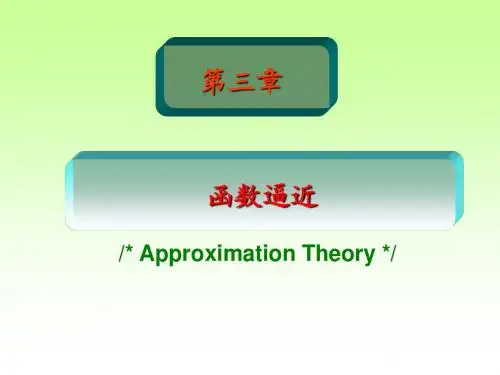 第三章

函数逼近

/* Approximation Theory */